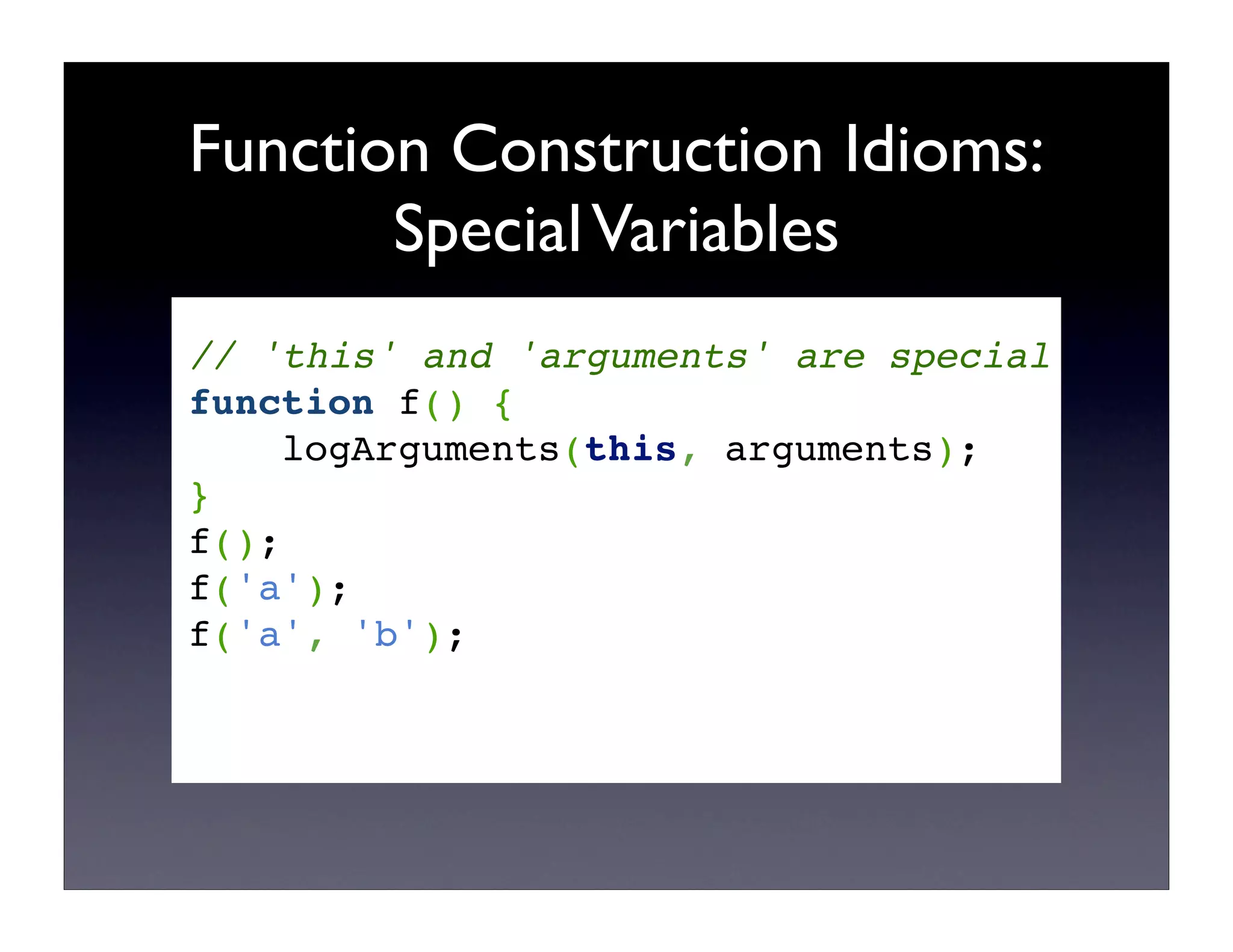 Function Construction Idioms: Special Variables

// 'this' and 'arguments' are special
function f() {
    logArguments(this, arguments);
}
f();
f('a');
f('a', 'b');